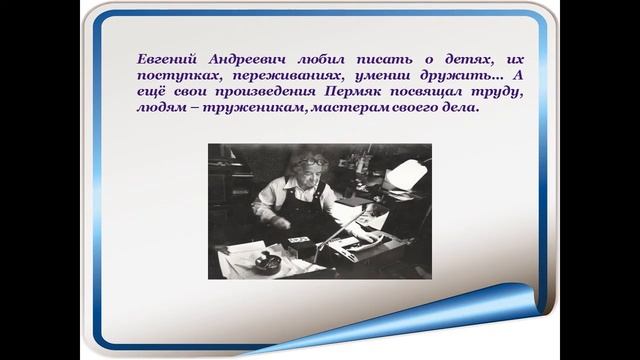 Евгений Андреевич любил писать о детях, их поступках, переживаниях, умении дружить… А ещё свои произведения Пермяк посвящал труду, людям – труженикам, мастерам своего дела.